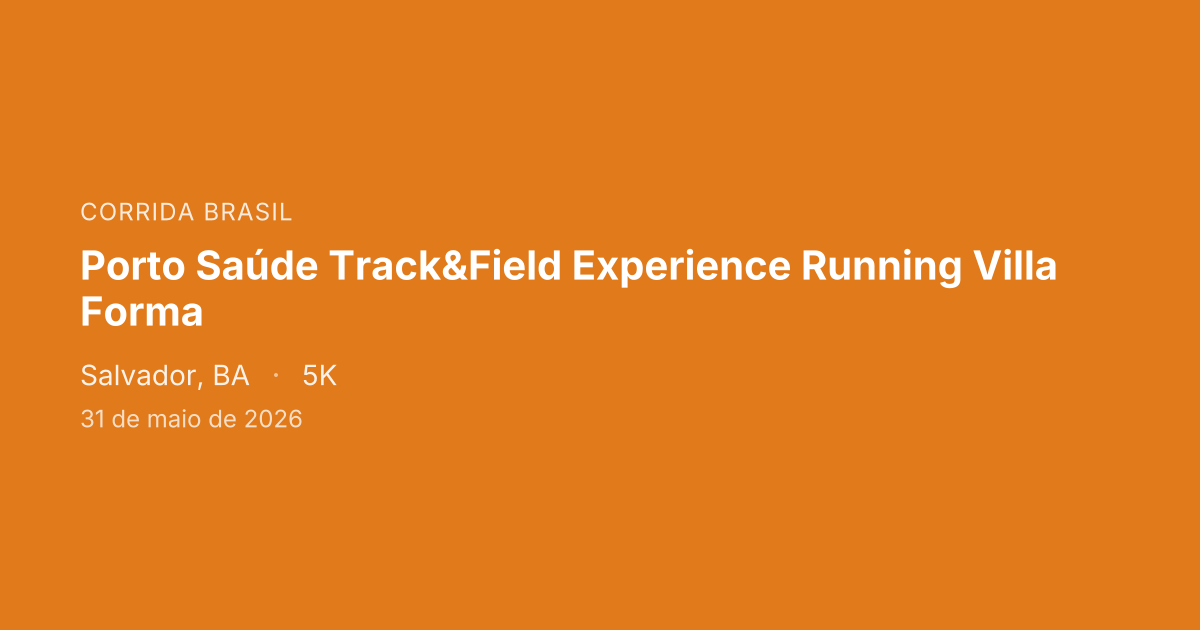 CORRIDA BRASIL

Porto Saúde Track&Field Experience Running Villa Forma

Salvador, BA · 5K

31 de maio de 2026